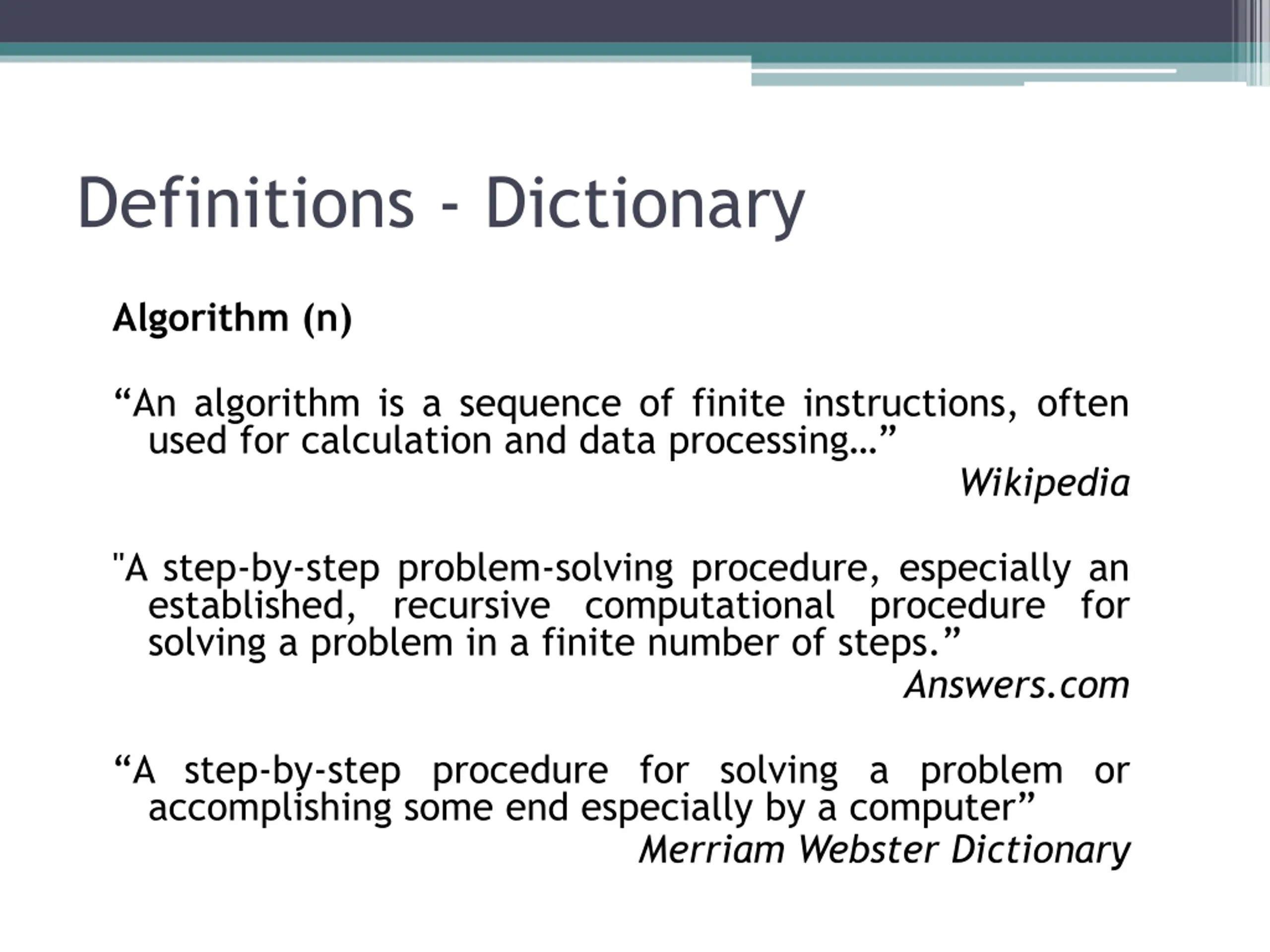 Definitions - Dictionary

Algorithm (n)

“An algorithm is a sequence of finite instructions, often used for calculation and data processing…”

Wikipedia

"A step-by-step problem-solving procedure, especially an established, recursive computational procedure for solving a problem in a finite number of steps.”

Answers.com

“A step-by-step procedure for solving a problem or accomplishing some end especially by a computer”

Merriam Webster Dictionary